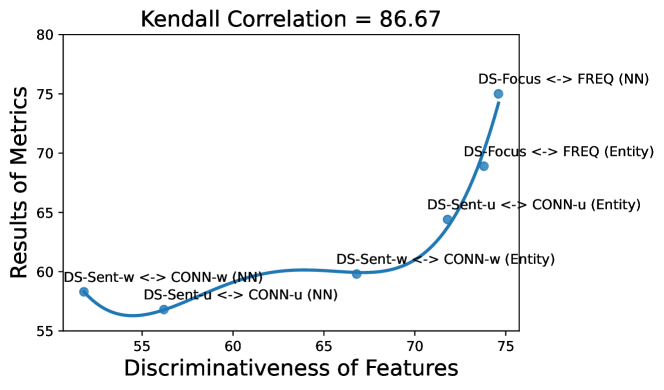 Kendall Correlation = 86.67

Results of Metrics

80
75
70
65
60
55

DS-Focus <-> FREQ (NN)
DS-Focus <-> FREQ (Entity)
DS-Sent-u <-> CONN-u (Entity)
DS-Sent-w <-> CONN-w (Entity)
DS-Sent-w <-> CONN-w (NN)
DS-Sent-u <-> CONN-u (NN)

55
60
65
70
75

Discriminativeness of Features